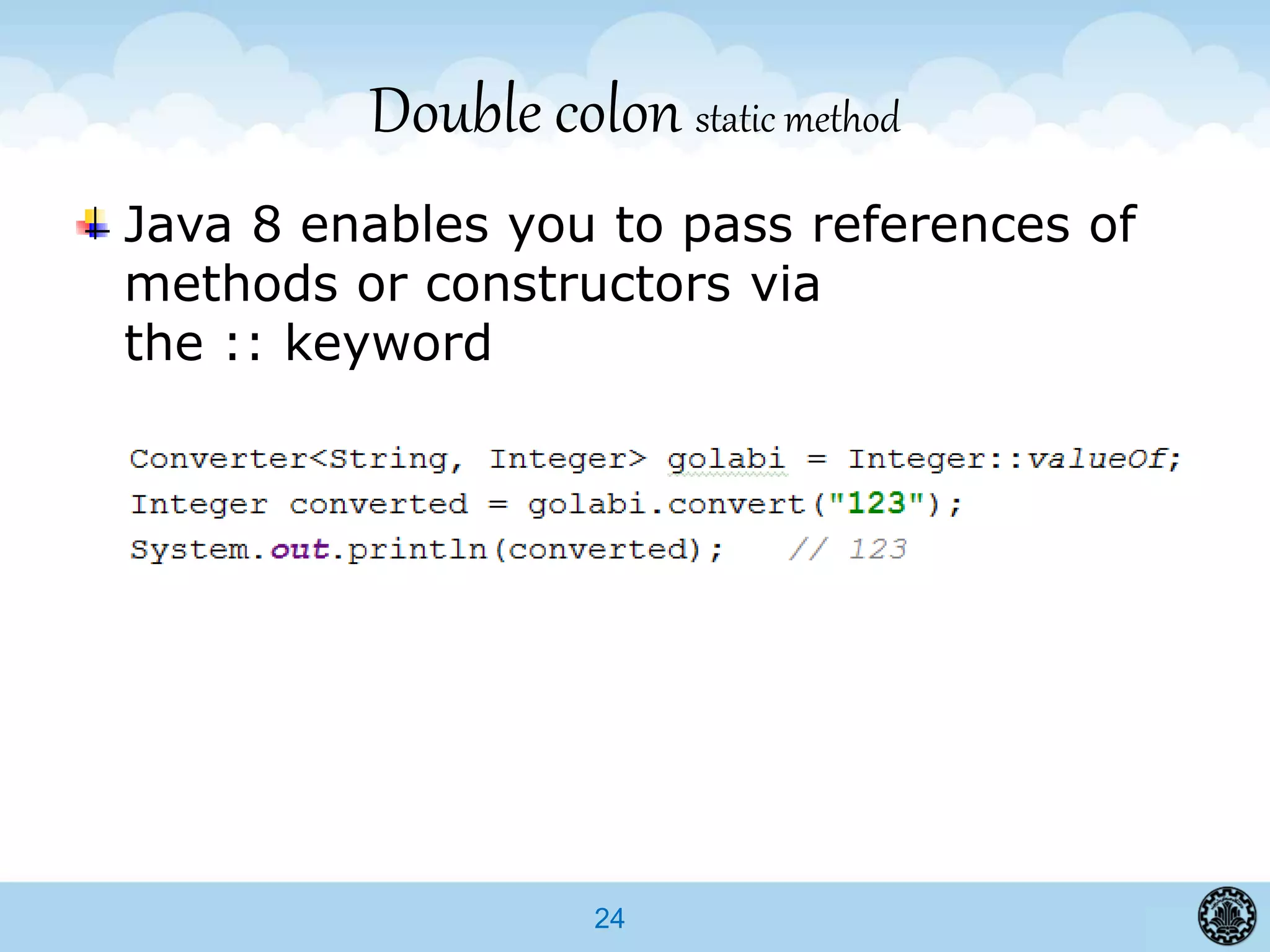 Double colon static method

Java 8 enables you to pass references of methods or constructors via the :: keyword

Converter<String, Integer> golabi = Integer::valueOf;
Integer converted = golabi.convert("123");
System.out.println(converted);   // 123

24